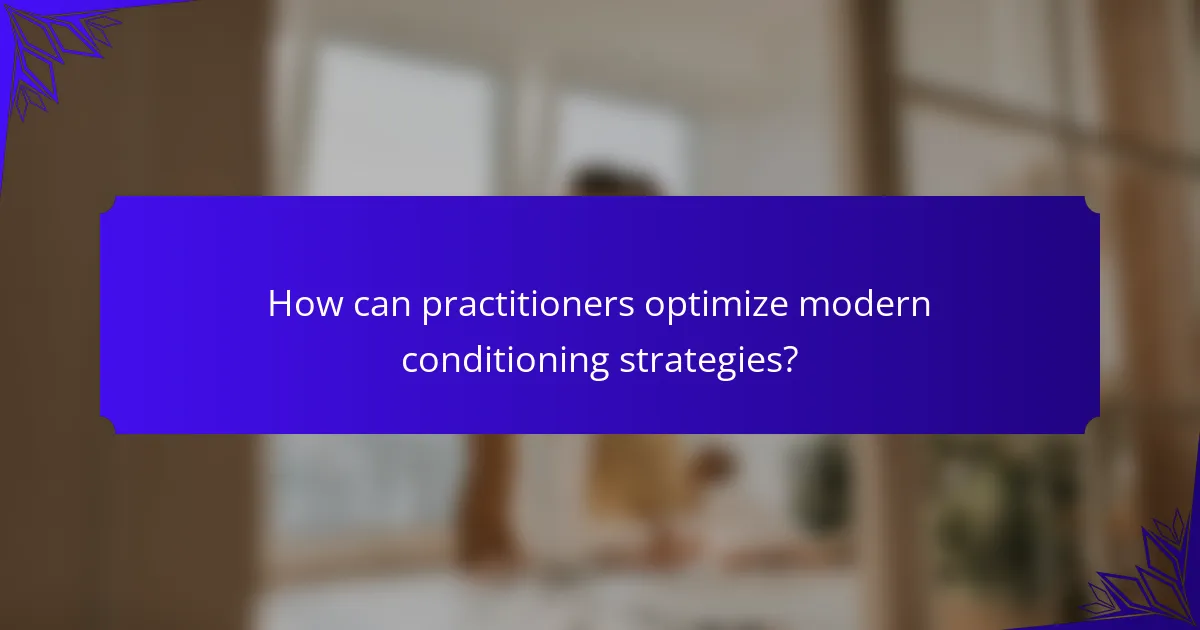 How can practitioners optimize modern conditioning strategies?